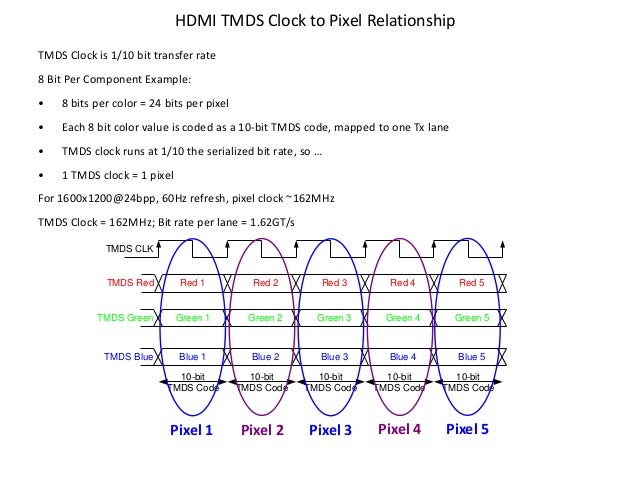 HDMI TMDS Clock to Pixel Relationship

TMDS Clock is 1/10 bit transfer rate

8 Bit Per Component Example:

• 8 bits per color = 24 bits per pixel

• Each 8 bit color value is coded as a 10-bit TMDS code, mapped to one Tx lane

• TMDS clock runs at 1/10 the serialized bit rate, so …

• 1 TMDS clock = 1 pixel

For 1600x1200@24bpp, 60Hz refresh, pixel clock ~162MHz

TMDS Clock = 162MHz; Bit rate per lane = 1.62GT/s

TMDS CLK

TMDS Red Red 1 Red 2 Red 3 Red 4 Red 5

TMDS Green Green 1 Green 2 Green 3 Green 4 Green 5

TMDS Blue Blue 1 Blue 2 Blue 3 Blue 4 Blue 5

10-bit TMDS Code 10-bit TMDS Code 10-bit TMDS Code 10-bit TMDS Code 10-bit TMDS Code

Pixel 1 Pixel 2 Pixel 3 Pixel 4 Pixel 5